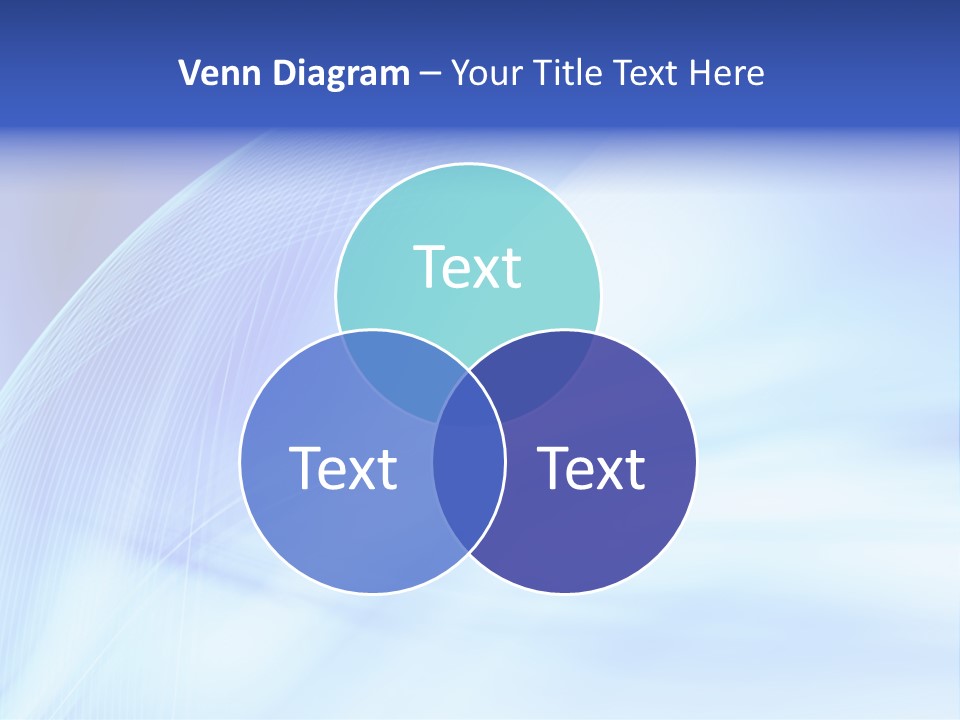 Venn Diagram – Your Title Text Here

Text

Text

Text